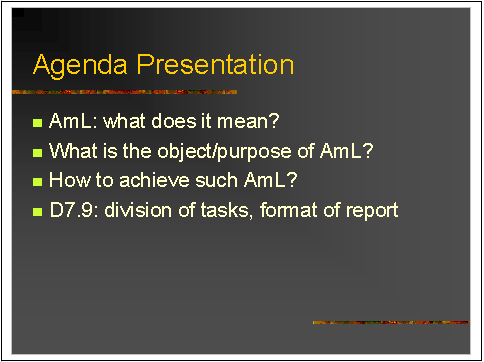 Agenda Presentation

- AmL: what does it mean?
- What is the object/purpose of AmL?
- How to achieve such AmL?
- D7.9: division of tasks, format of report